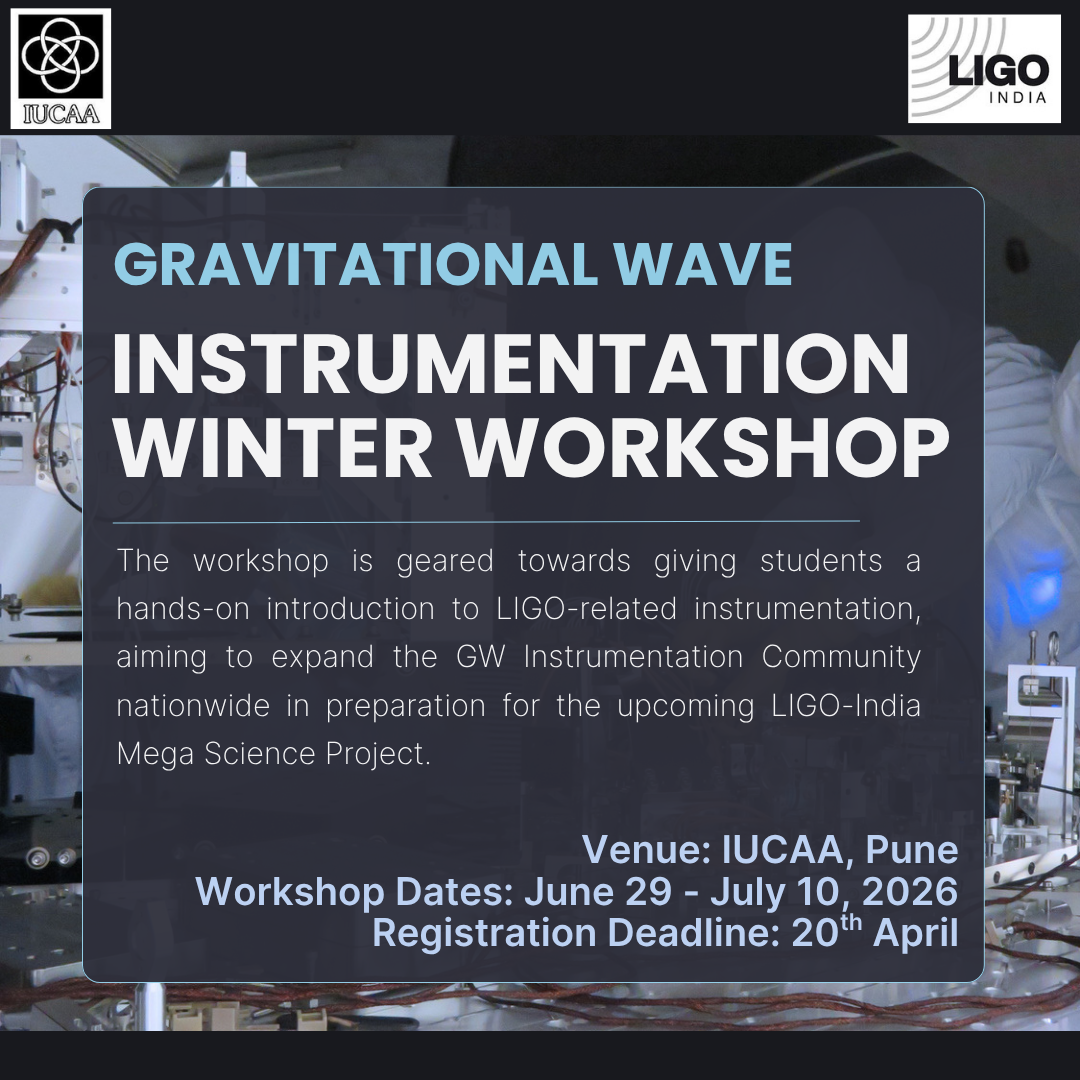 IUCAA

LIGO INDIA

GRAVITATIONAL WAVE

INSTRUMENTATION WINTER WORKSHOP

The workshop is geared towards giving students a hands-on introduction to LIGO-related instrumentation, aiming to expand the GW Instrumentation Community nationwide in preparation for the upcoming LIGO-India Mega Science Project.

Venue: IUCAA, Pune
Workshop Dates: June 29 - July 10, 2026
Registration Deadline: 20$^{th}$ April